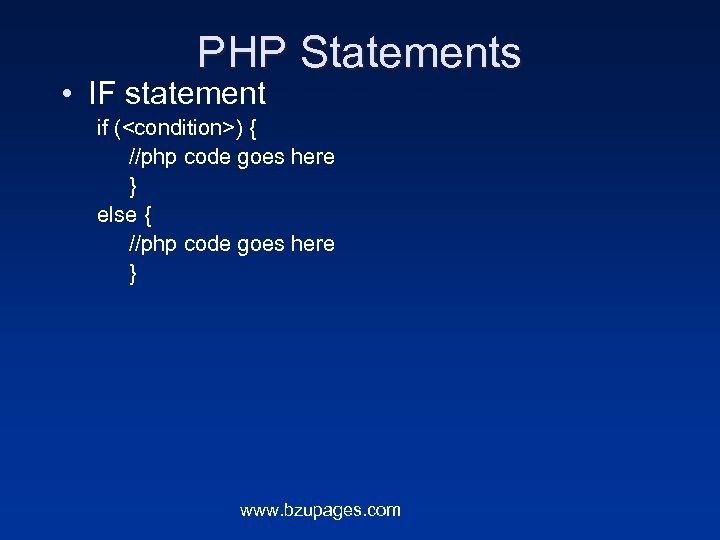 PHP Statements

• IF statement

if (<condition>) {
//php code goes here
}
else {
//php code goes here
}

www.bzupages.com